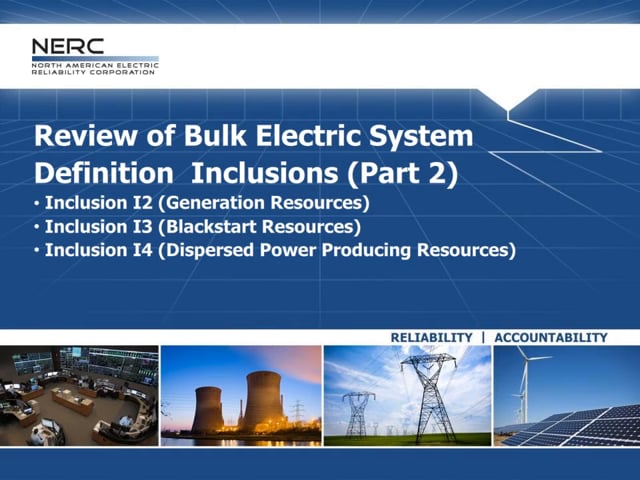 NERC
NORTH AMERICAN ELECTRIC
RELIABILITY CORPORATION

Review of Bulk Electric System Definition Inclusions (Part 2)

• Inclusion I2 (Generation Resources)
• Inclusion I3 (Blackstart Resources)
• Inclusion I4 (Dispersed Power Producing Resources)

RELIABILITY | ACCOUNTABILITY